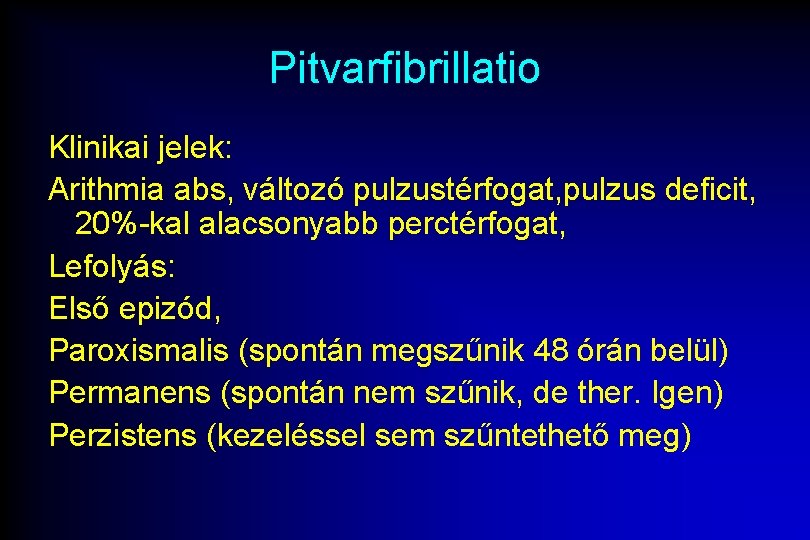 Pitvarfibrillatio

Klinikai jelek:

Arithmia abs, változó pulzustérfogat,pulzus deficit, 20%-kal alacsonyabb perctérfogat,

Lefolyás:

Első epizód,

Paroxismalis (spontán megszűnik 48 órán belül)

Permanens (spontán nem szűnik, de ther. Igen)

Perzistens (kezeléssel sem szűntethető meg)